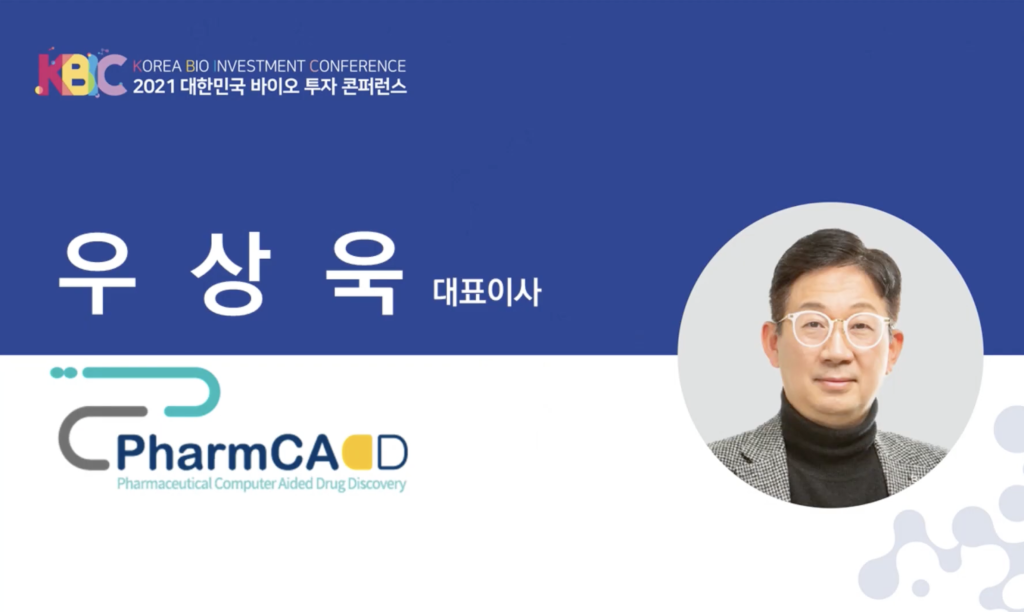 KBIC
KOREA BIO INVESTMENT CONFERENCE
2021 대한민국 바이오 투자 콘퍼런스

우 상 욱 대표이사

PharmCADD
Pharmaceutical Computer Aided Drug Discovery